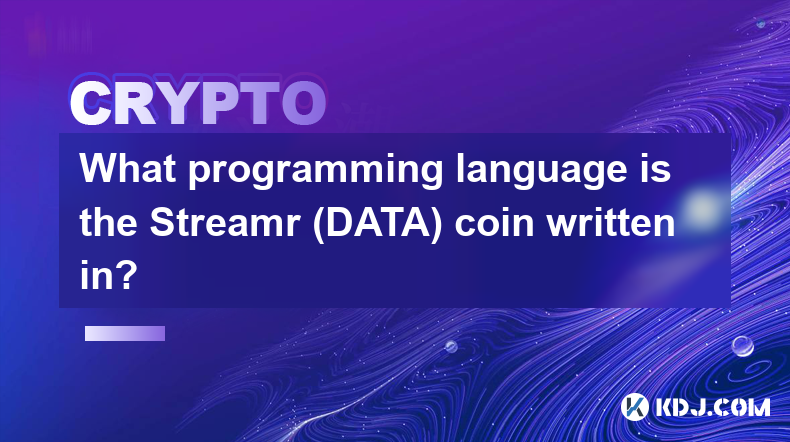 CRYPTO

What programming language is the Streamr (DATA) coin written in?

KDJ.COM